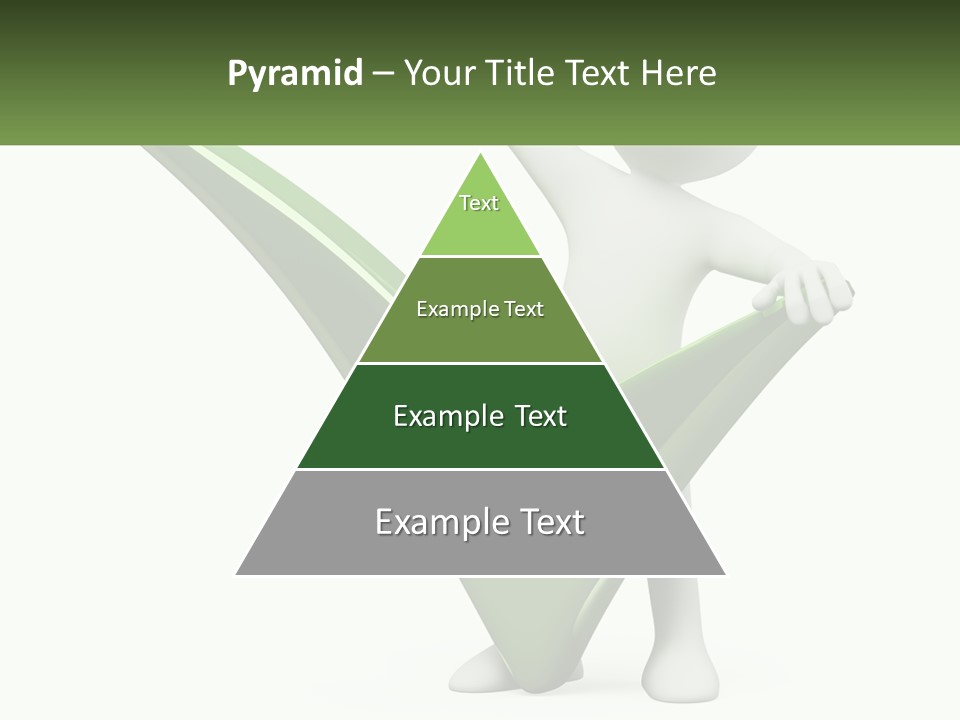 Pyramid – Your Title Text Here

Text

Example Text

Example Text

Example Text